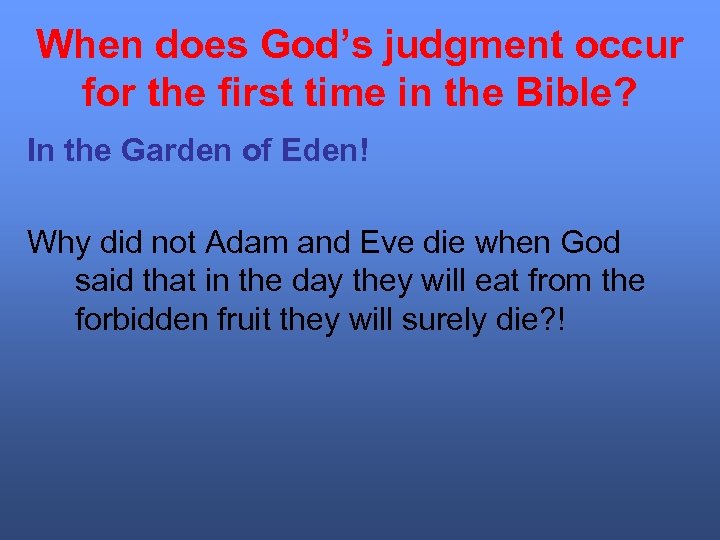 When does God’s judgment occur for the first time in the Bible?

In the Garden of Eden!

Why did not Adam and Eve die when God said that in the day they will eat from the forbidden fruit they will surely die?!